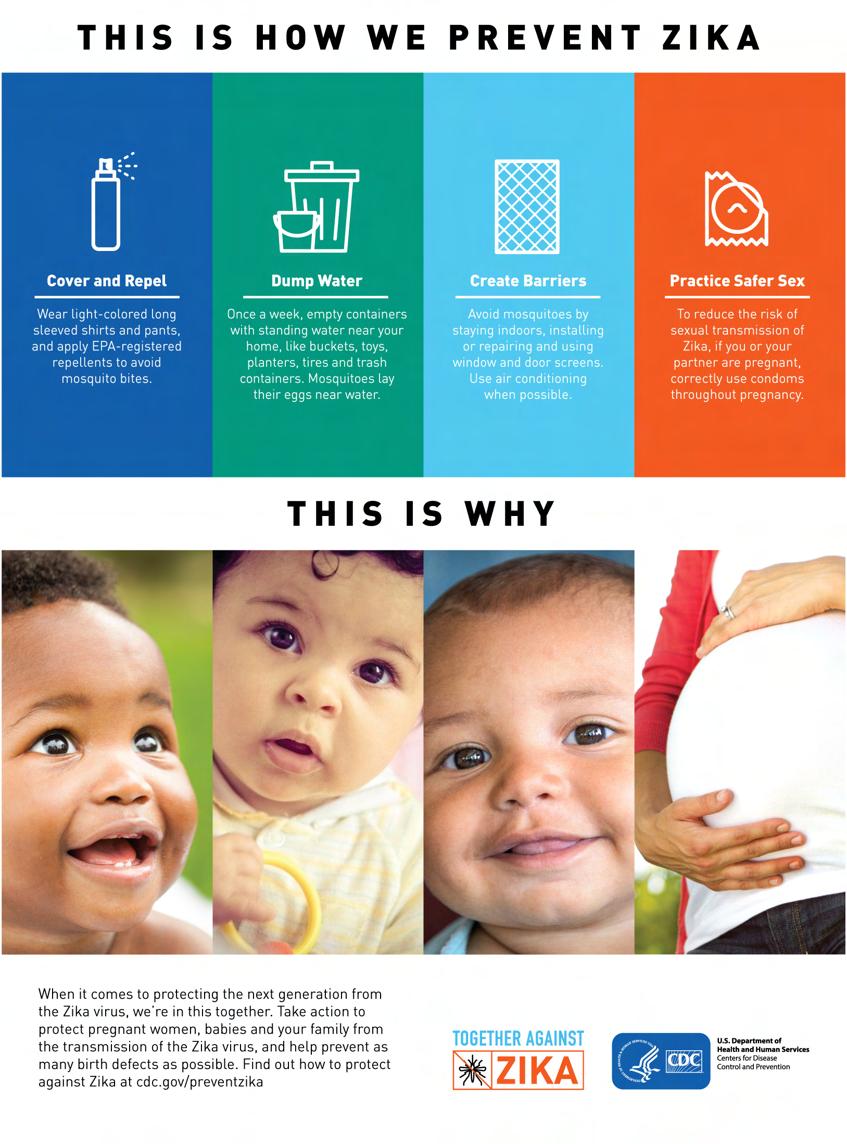 THIS IS HOW WE PREVENT ZIKA

Cover and Repel

Wear light-colored long sleeved shirts and pants, and apply EPA-registered repellents to avoid mosquito bites.

Dump Water

Once a week, empty containers with standing water near your home, like buckets, toys, planters, tires and trash containers. Mosquitoes lay their eggs near water.

Create Barriers

Avoid mosquitoes by staying indoors, installing or repairing and using window and door screens. Use air conditioning when possible.

Practice Safer Sex

To reduce the risk of sexual transmission of Zika, if you or your partner are pregnant, correctly use condoms throughout pregnancy.

THIS IS WHY

When it comes to protecting the next generation from the Zika virus, we're in this together. Take action to protect pregnant women, babies and your family from the transmission of the Zika virus, and help prevent as many birth defects as possible. Find out how to protect against Zika at cdc.gov/preventzika

TOGETHER AGAINST ZIKA

CDC

U.S. Department of Health and Human Services
Centers for Disease Control and Prevention